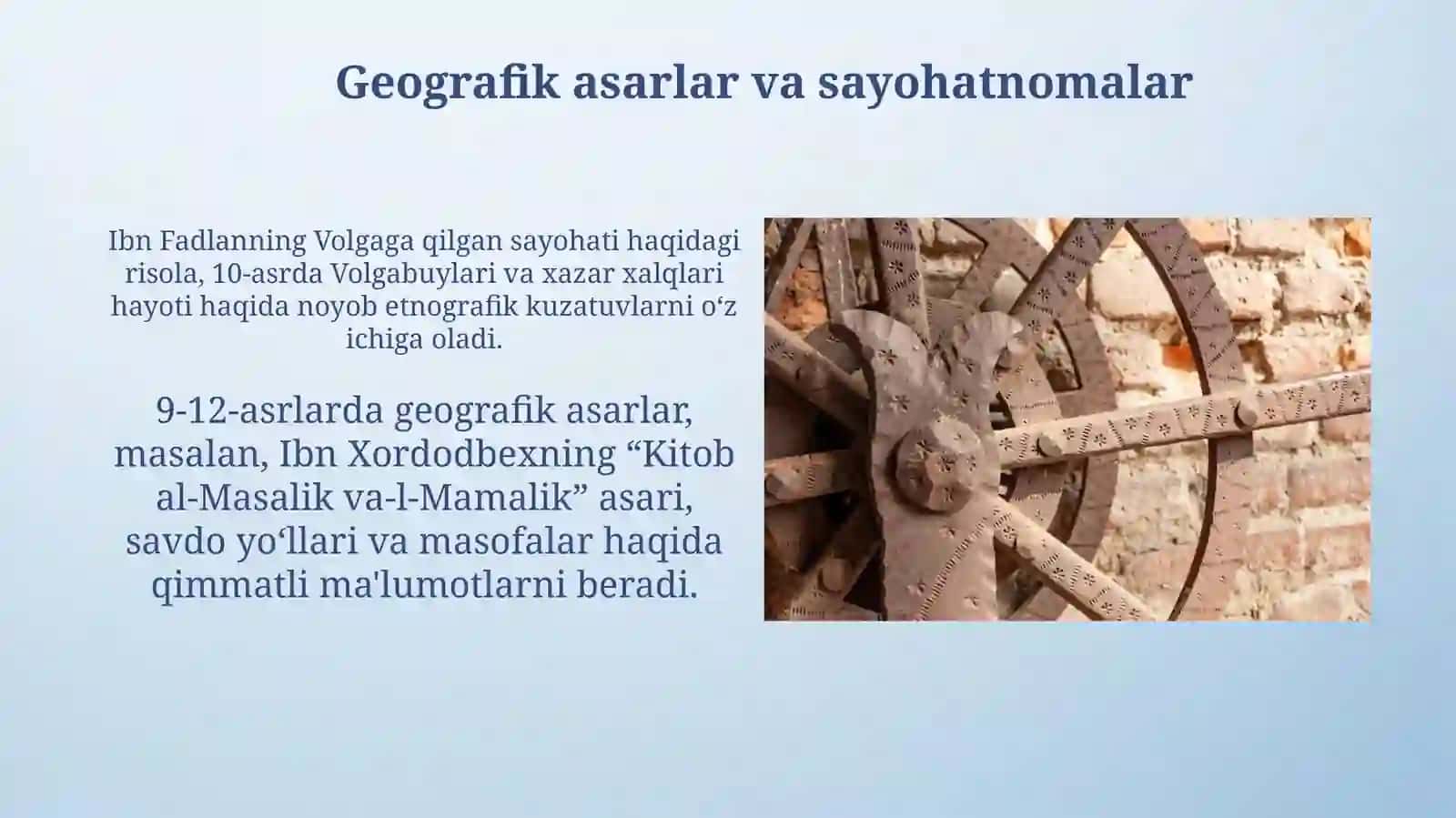 Geografik asarlar va sayohatnomalar

Ibn Fadlanning Volgaga qilgan sayohati haqidagi risola, 10-asrda Volgabuylari va xazar xalqlari hayoti haqida noyob etnografik kuzatuvlarni o‘z ichiga oladi.

9-12-asrlarda geografik asarlar, masalan, Ibn Xordodbexning “Kitob al-Masalik va-l-Mamalik” asari, savdo yo‘llari va masofalar haqida qimmatli ma'lumotlarni beradi.